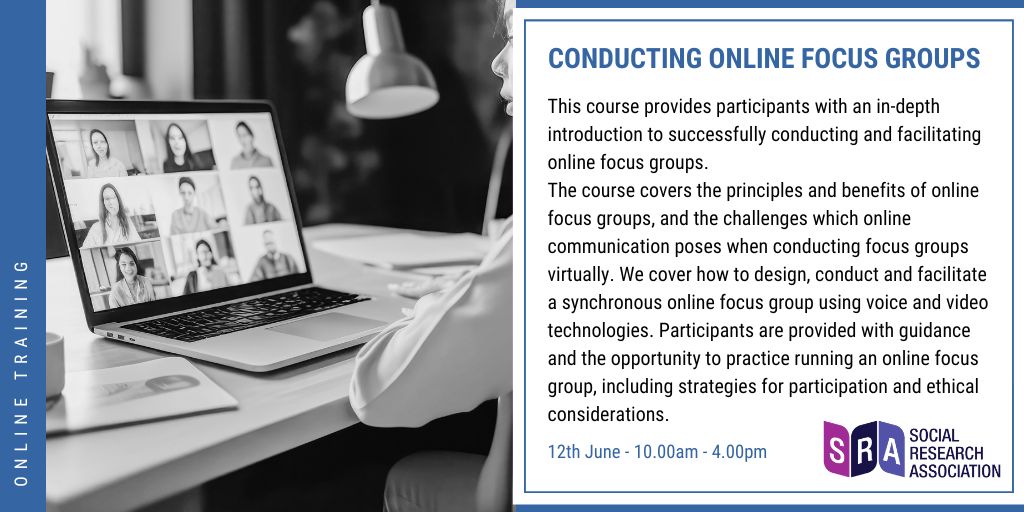 ONLINE TRAINING

CONDUCTING ONLINE FOCUS GROUPS

This course provides participants with an in-depth introduction to successfully conducting and facilitating online focus groups.
The course covers the principles and benefits of online focus groups, and the challenges which online communication poses when conducting focus groups virtually. We cover how to design, conduct and facilitate a synchronous online focus group using voice and video technologies. Participants are provided with guidance and the opportunity to practice running an online focus group, including strategies for participation and ethical considerations.

12th June - 10.00am - 4.00pm

SRA SOCIAL RESEARCH ASSOCIATION